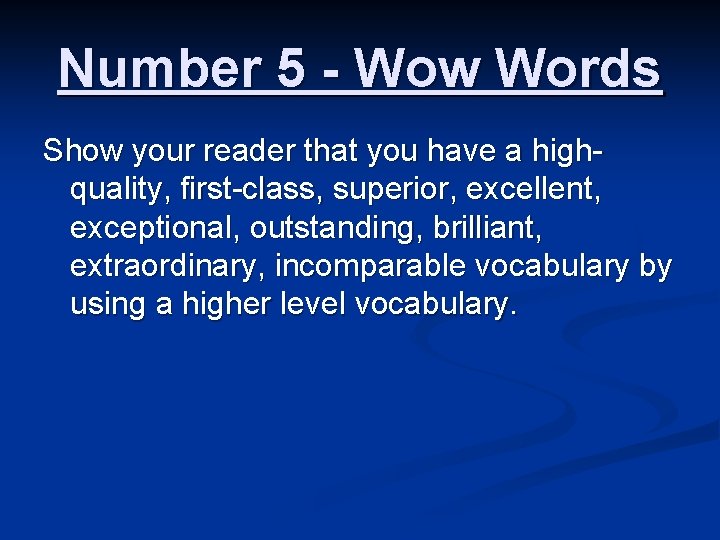 Number 5 - Wow Words

Show your reader that you have a high-quality, first-class, superior, excellent, exceptional, outstanding, brilliant, extraordinary, incomparable vocabulary by using a higher level vocabulary.